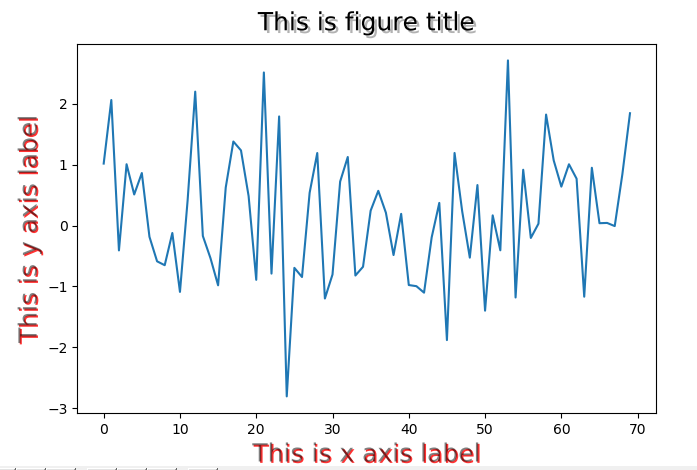 This is figure title

This is y axis label

2
1
0
−1
−2
−3

0 10 20 30 40 50 60 70

This is x axis label